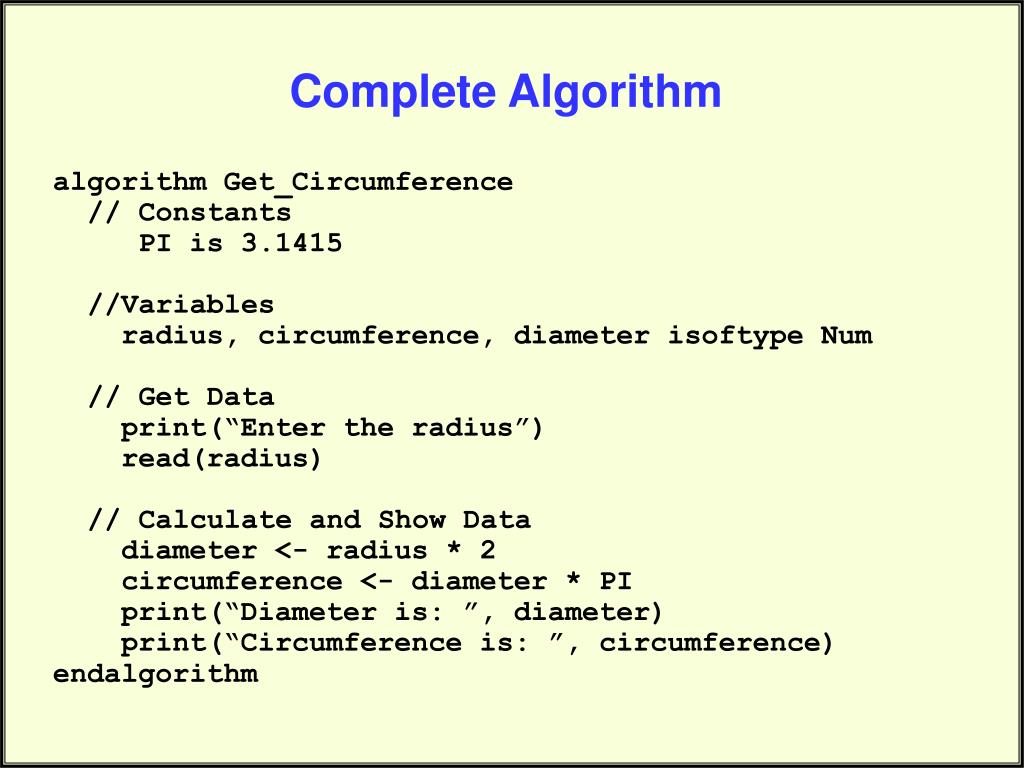 Complete Algorithm

algorithm Get_Circumference
  // Constants
     PI is 3.1415

  //Variables
    radius, circumference, diameter isoftype Num

  // Get Data
    print(“Enter the radius”)
    read(radius)

  // Calculate and Show Data
    diameter <- radius * 2
    circumference <- diameter * PI
    print(“Diameter is: ”, diameter)
    print(“Circumference is: ”, circumference)
endalgorithm